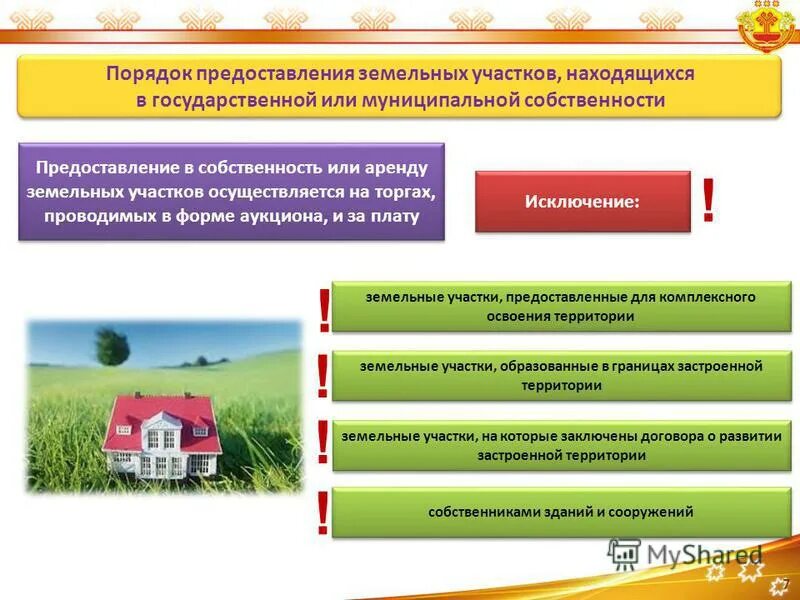 Порядок предоставления земельных участков, находящихся в государственной или муниципальной собственности

Предоставление в собственность или аренду земельных участков осуществляется на торгах, проводимых в форме аукциона, и за плату

Исключение:

!

!

земельные участки, предоставленные для комплексного освоения территории

!

земельные участки, образованные в границах застроенной территории

!

земельные участки, на которые заключены договора о развитии застроенной территории

!

собственниками зданий и сооружений

MyShared

7